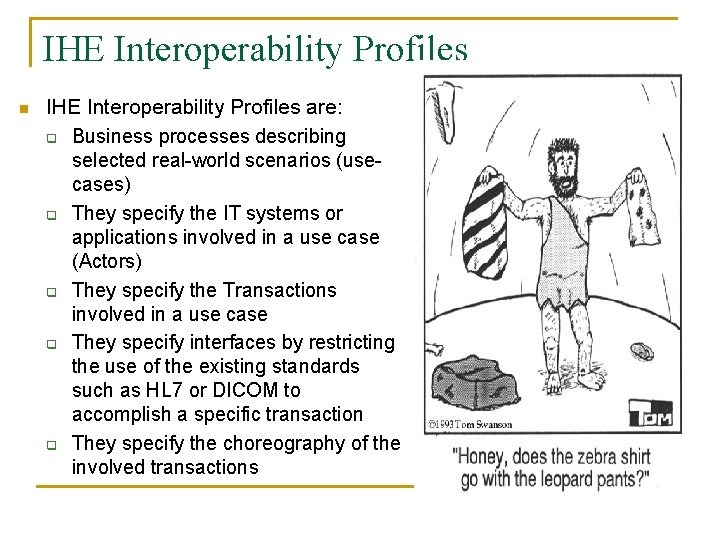 IHE Interoperability Profiles

IHE Interoperability Profiles are:

Business processes describing selected real-world scenarios (use-cases)

They specify the IT systems or applications involved in a use case (Actors)

They specify the Transactions involved in a use case

They specify interfaces by restricting the use of the existing standards such as HL7 or DICOM to accomplish a specific transaction

They specify the choreography of the involved transactions

©1993 Tom Swanson

TOM

"Honey, does the zebra shirt go with the leopard pants?"